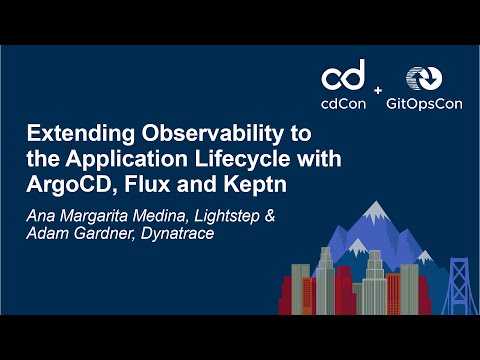 cd
cdCon + GitOpsCon

Extending Observability to the Application Lifecycle with ArgoCD, Flux and Keptn

Ana Margarita Medina, Lightstep & Adam Gardner, Dynatrace